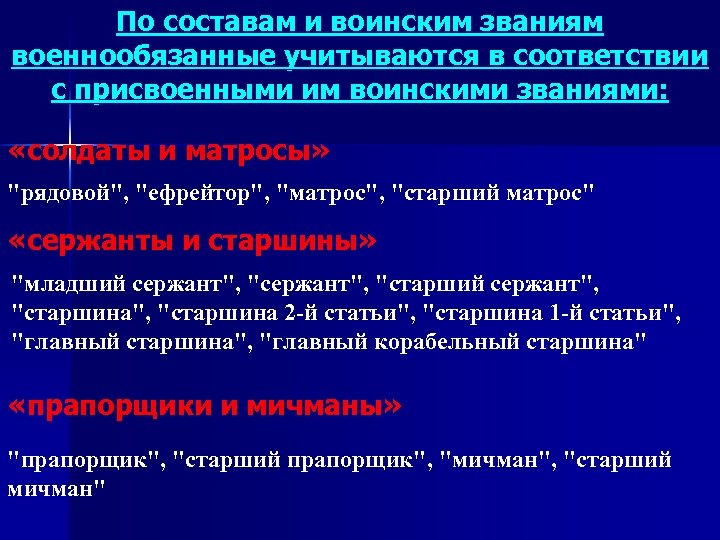 По составам и воинским званиям военнообязанные учитываются в соответствии с присвоенными им воинскими званиями:

«солдаты и матросы»

"рядовой", "ефрейтор", "матрос", "старший матрос"

«сержанты и старшины»

"младший сержант", "сержант", "старший сержант", "старшина", "старшина 2-й статьи", "старшина 1-й статьи", "главный старшина", "главный корабельный старшина"

«прапорщики и мичманы»

"прапорщик", "старший прапорщик", "мичман", "старший мичман"